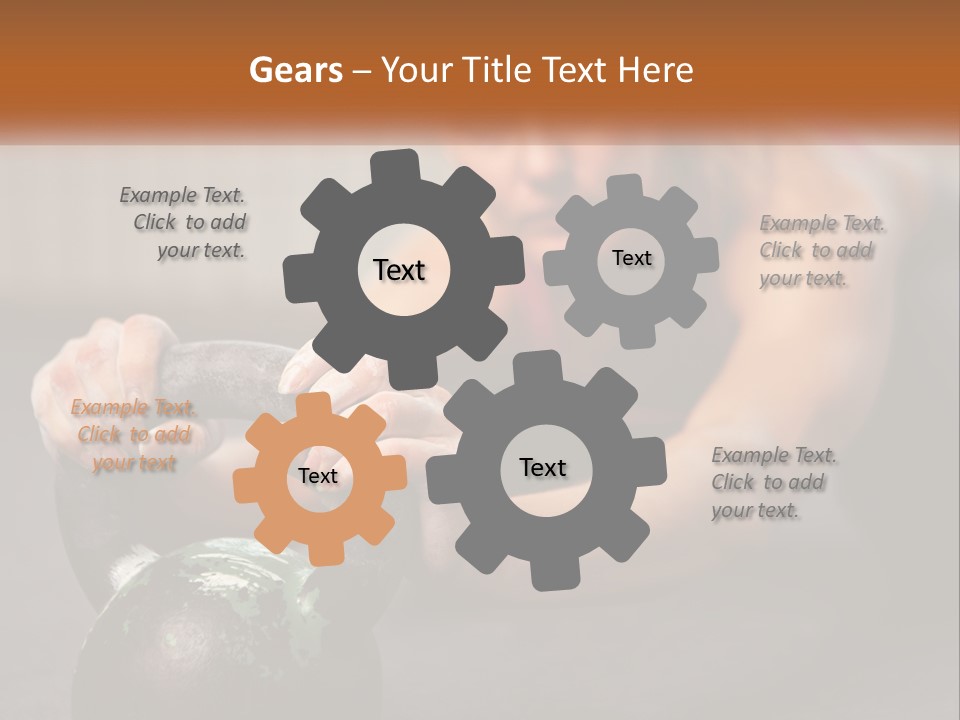 Gears – Your Title Text Here

Example Text. Click to add your text.

Text

Text

Example Text. Click to add your text.

Example Text. Click to add your text

Text

Text

Example Text. Click to add your text.